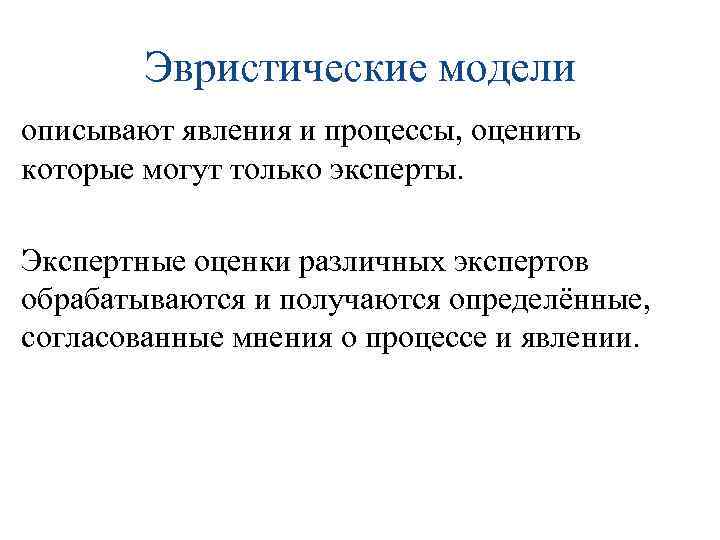 Эвристические модели

описывают явления и процессы, оценить которые могут только эксперты.

Экспертные оценки различных экспертов обрабатываются и получаются определённые, согласованные мнения о процессе и явлении.